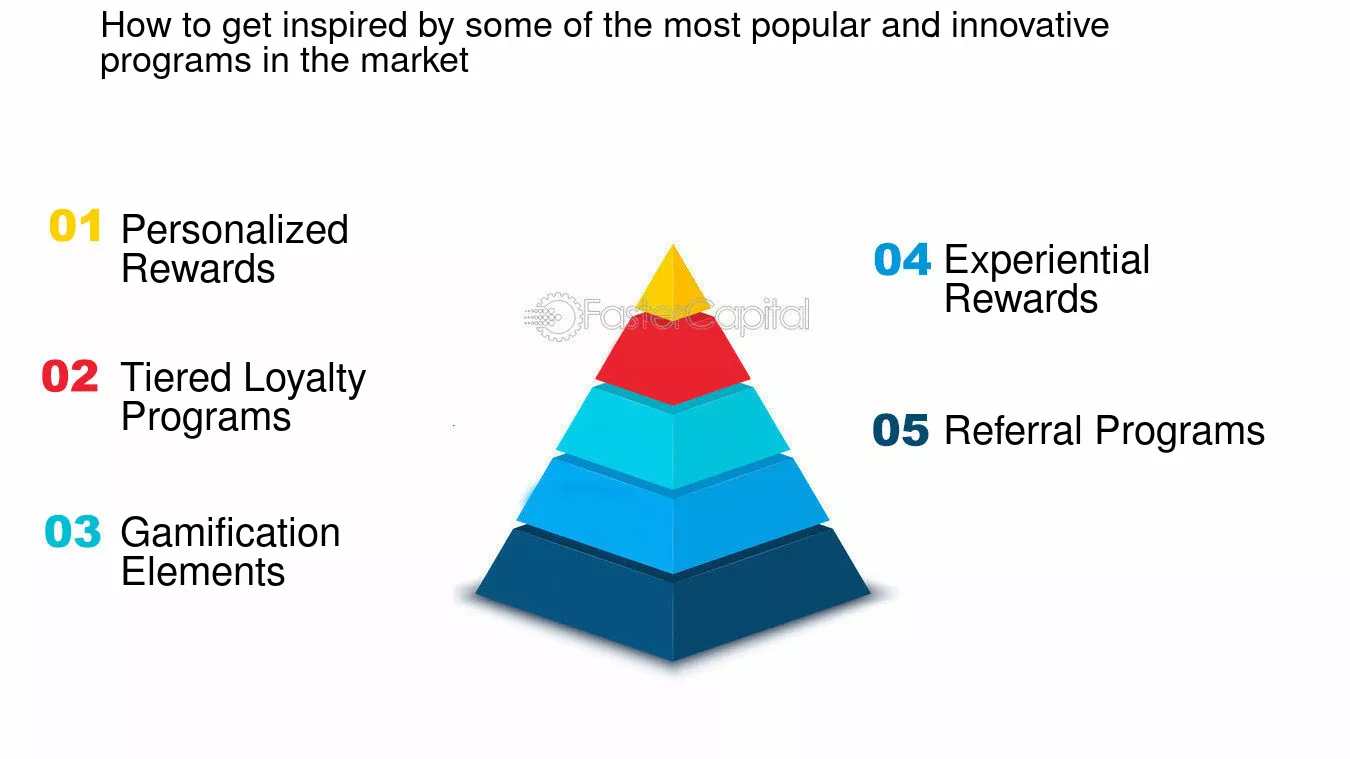 How to get inspired by some of the most popular and innovative programs in the market

01 Personalized Rewards

02 Tiered Loyalty Programs

03 Gamification Elements

FasterCapital

04 Experiential Rewards

05 Referral Programs